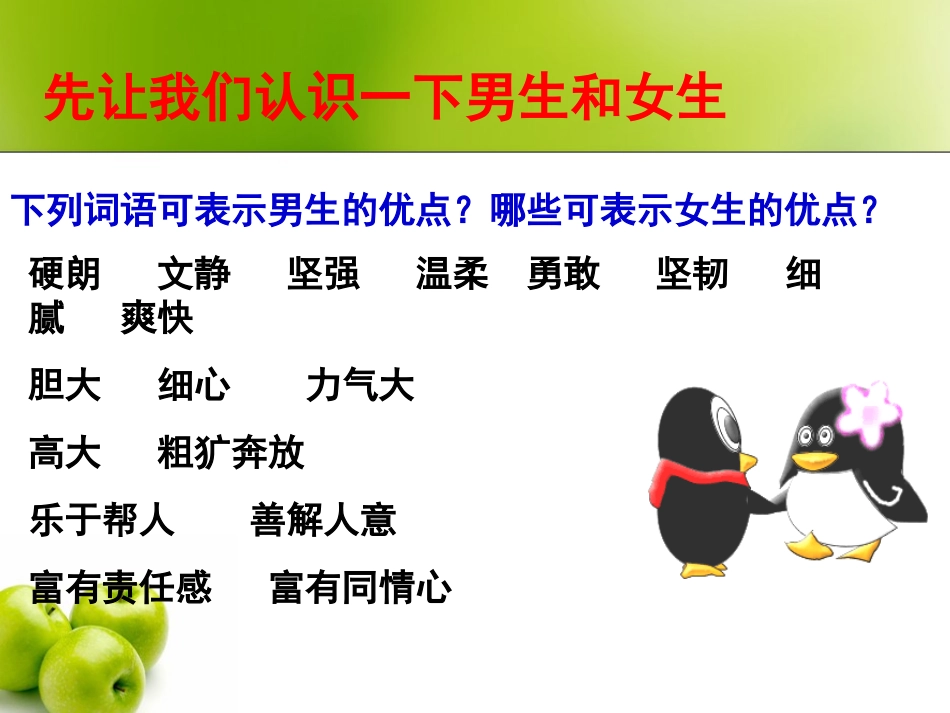 先让我们认识一下男生和女生

下列词语可表示男生的优点？哪些可表示女生的优点？

硬朗　文静　坚强　温柔　勇敢　坚韧　细腻　爽快

胆大　细心　力气大

高大　粗犷奔放

乐于帮人　善解人意

富有责任感　富有同情心